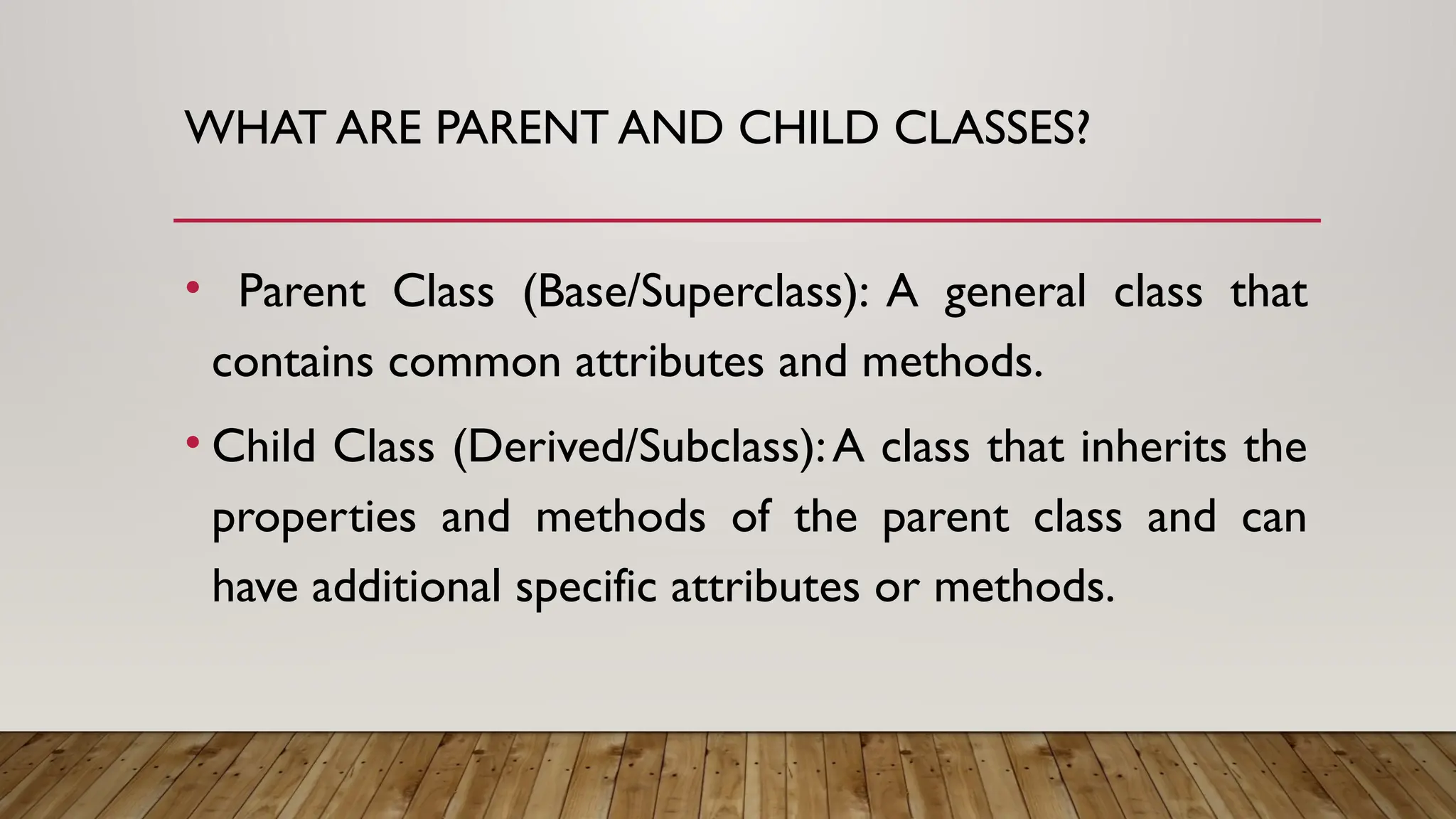 WHAT ARE PARENT AND CHILD CLASSES?

• Parent Class (Base/Superclass): A general class that contains common attributes and methods.

• Child Class (Derived/Subclass): A class that inherits the properties and methods of the parent class and can have additional specific attributes or methods.